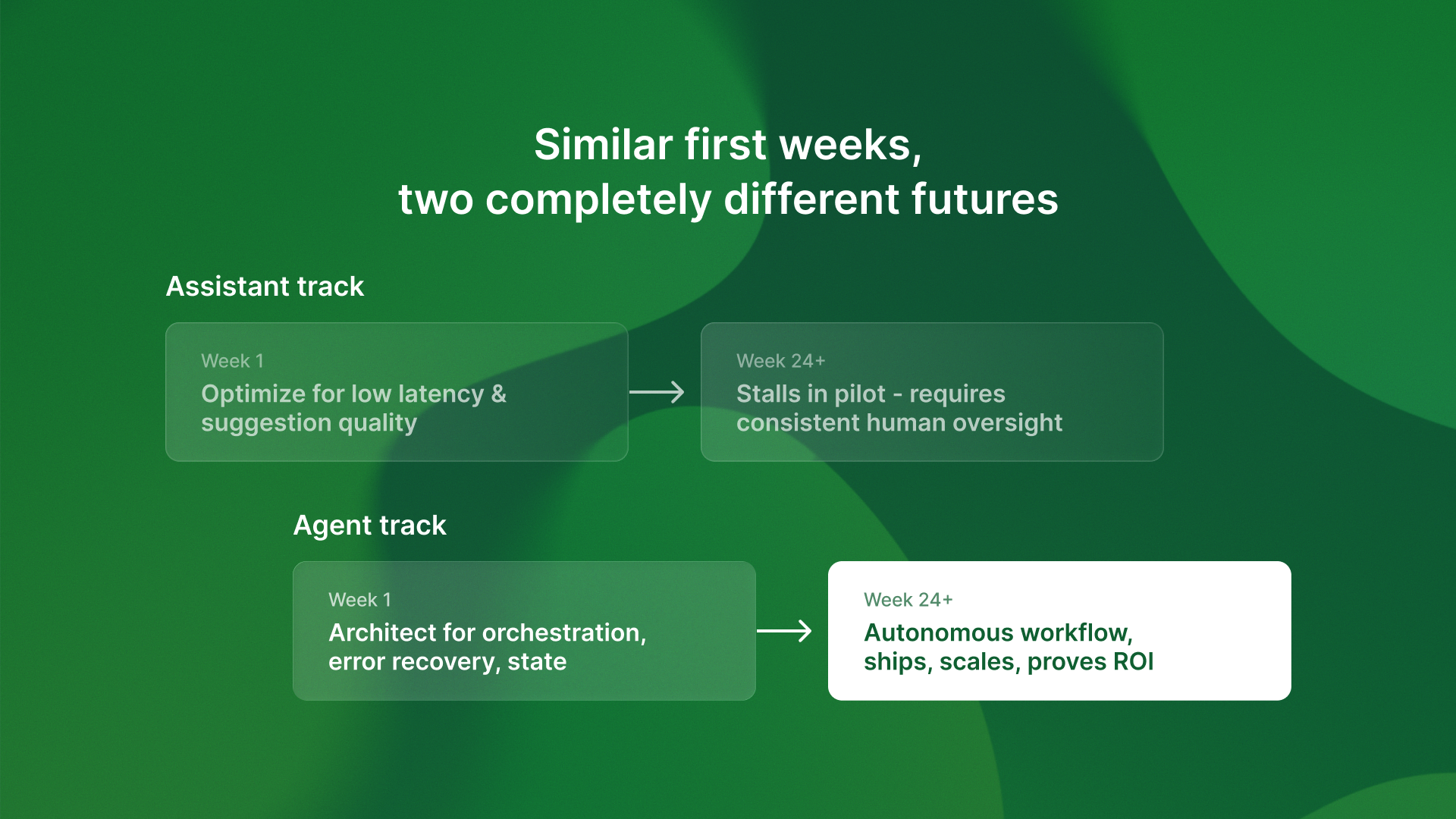 Similar first weeks,
two completely different futures

Assistant track

Week 1
Optimize for low latency & suggestion quality

Week 24+
Stalls in pilot - requires consistent human oversight

Agent track

Week 1
Architect for orchestration, error recovery, state

Week 24+
Autonomous workflow, ships, scales, proves ROI